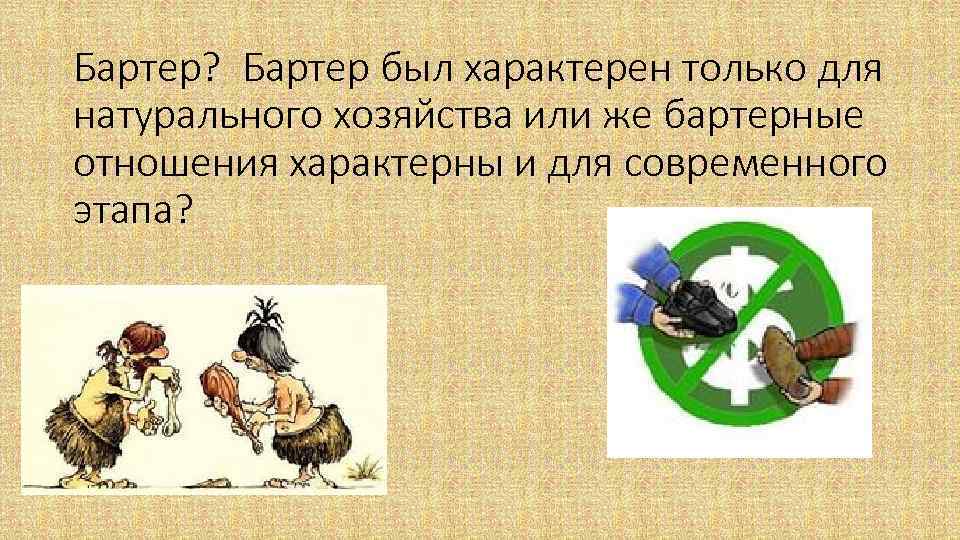 Бартер? Бартер был характерен только для натурального хозяйства или же бартерные отношения характерны и для современного этапа?